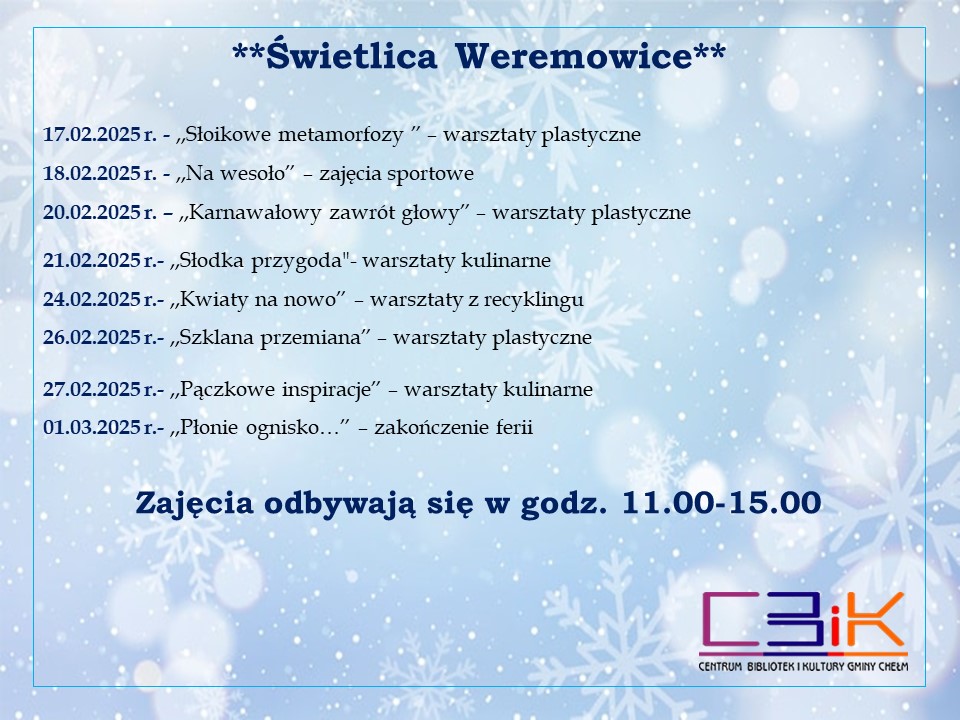 **Świetlica Weremowice**

17.02.2025 r. - „Słoikowe metamorfozy ” – warsztaty plastyczne

18.02.2025 r. - „Na wesoło” – zajęcia sportowe

20.02.2025 r. – „Karnawałowy zawrót głowy” – warsztaty plastyczne

21.02.2025 r.- „Słodka przygoda"- warsztaty kulinarne

24.02.2025 r.- „Kwiaty na nowo” – warsztaty z recyklingu

26.02.2025 r.- „Szklana przemiana” – warsztaty plastyczne

27.02.2025 r.- „Pączkowe inspiracje” – warsztaty kulinarne

01.03.2025 r.- „Płonie ognisko…” – zakończenie ferii

Zajęcia odbywają się w godz. 11.00-15.00

CBiK
CENTRUM BIBLIOTEK I KULTURY GMINY CHEŁM